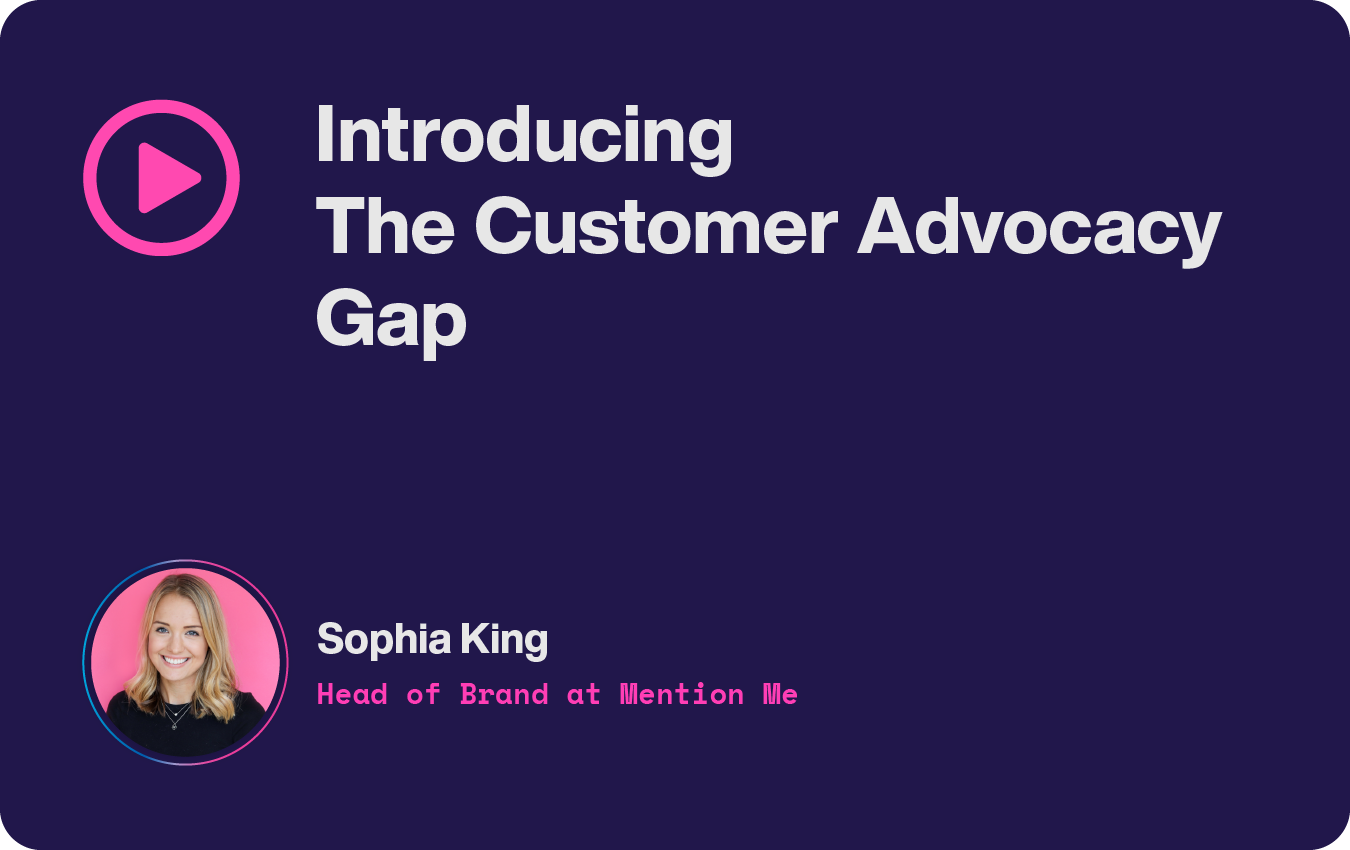 Introducing
The Customer Advocacy
Gap

Sophia King
Head of Brand at Mention Me